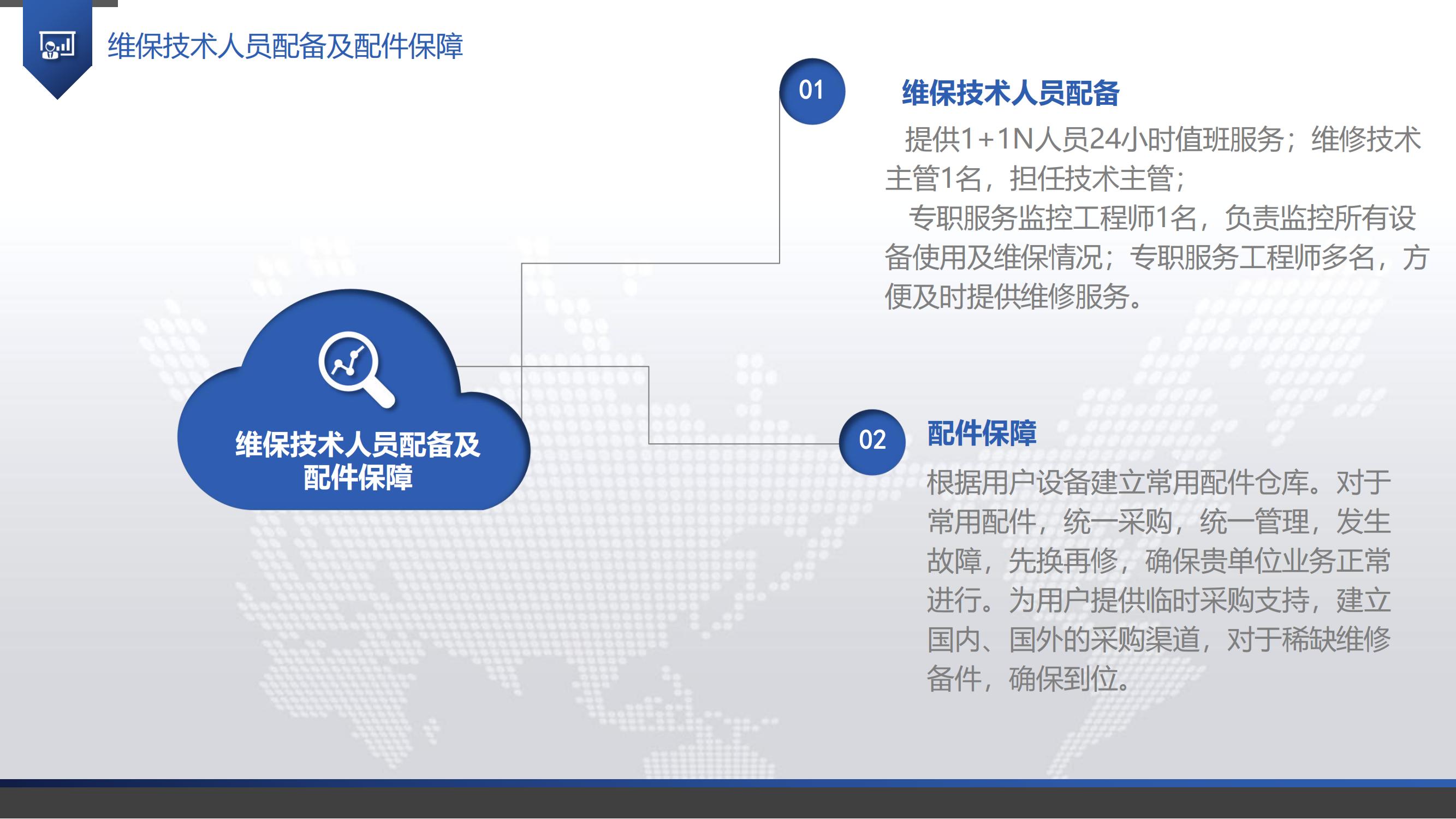 维保技术人员配备及配件保障

维保技术人员配备及配件保障

01

维保技术人员配备

提供1+1N人员24小时值班服务；维修技术主管1名，担任技术主管；

专职服务监控工程师1名，负责监控所有设备使用及维保情况；专职服务工程师多名，方便及时提供维修服务。

02

配件保障

根据用户设备建立常用配件仓库。对于常用配件，统一采购，统一管理，发生故障，先换再修，确保贵单位业务正常进行。为用户提供临时采购支持，建立国内、国外的采购渠道，对于稀缺维修备件，确保到位。